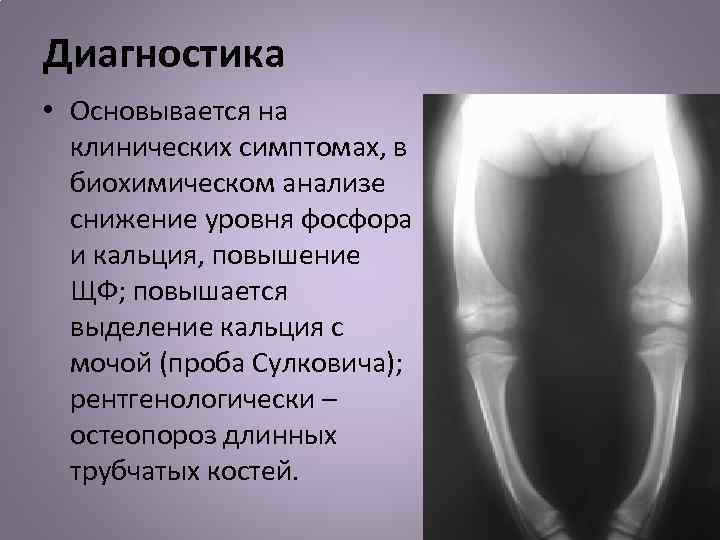 Диагностика

• Основывается на клинических симптомах, в биохимическом анализе снижение уровня фосфора и кальция, повышение ЩФ; повышается выделение кальция с мочой (проба Сулковича); рентгенологически – остеопороз длинных трубчатых костей.